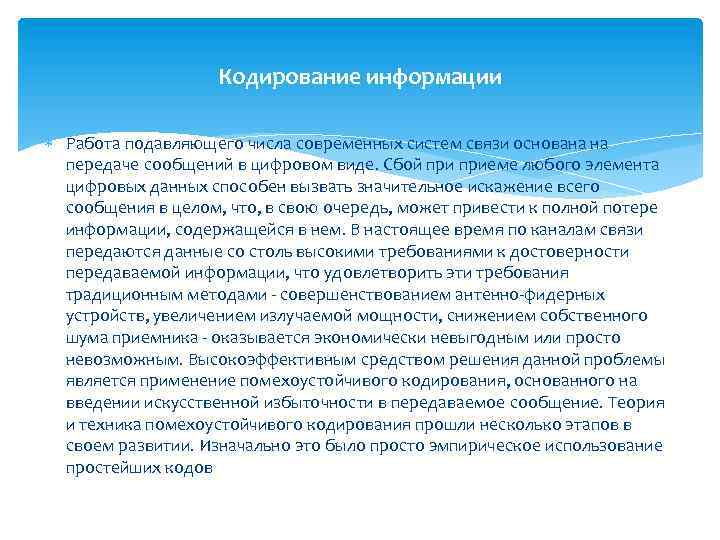 Кодирование информации

Работа подавляющего числа современных систем связи основана на передаче сообщений в цифровом виде. Сбой при приеме любого элемента цифровых данных способен вызвать значительное искажение всего сообщения в целом, что, в свою очередь, может привести к полной потере информации, содержащейся в нем. В настоящее время по каналам связи передаются данные со столь высокими требованиями к достоверности передаваемой информации, что удовлетворить эти требования традиционным методами - совершенствованием антенно-фидерных устройств, увеличением излучаемой мощности, снижением собственного шума приемника - оказывается экономически невыгодным или просто невозможным. Высокоэффективным средством решения данной проблемы является применение помехоустойчивого кодирования, основанного на введении искусственной избыточности в передаваемое сообщение. Теория и техника помехоустойчивого кодирования прошли несколько этапов в своем развитии. Изначально это было просто эмпирическое использование простейших кодов